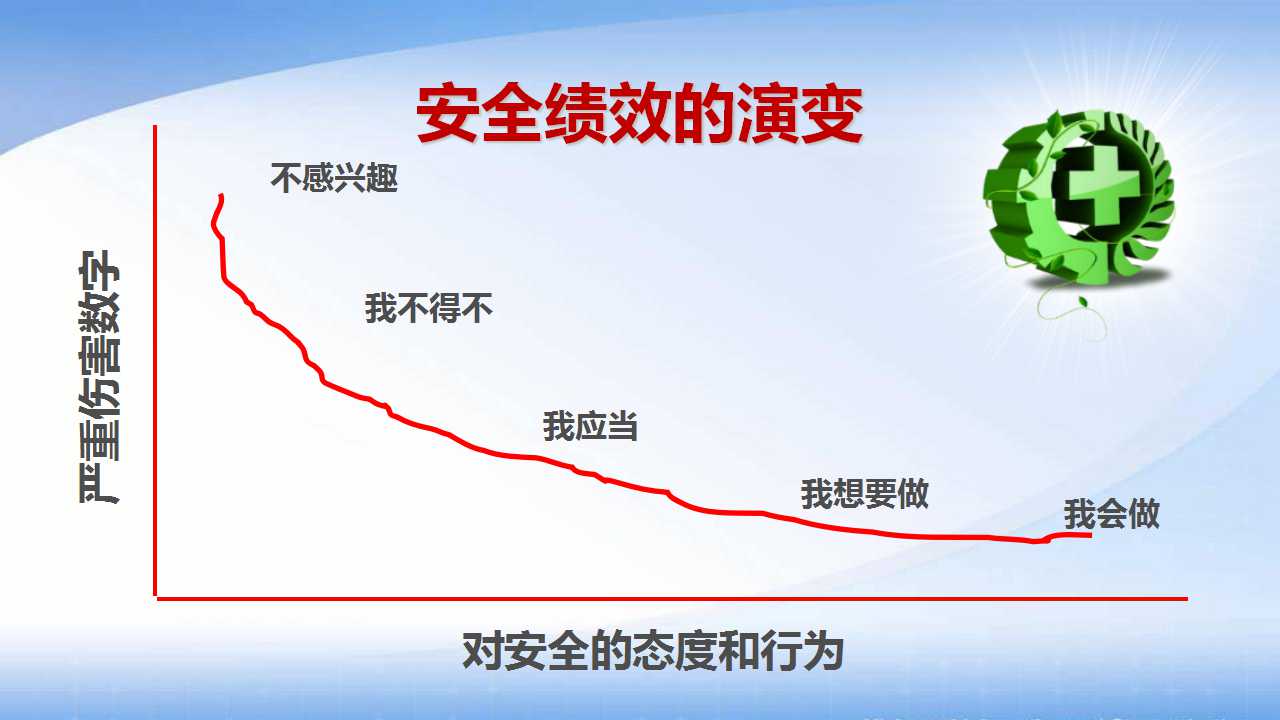 安全绩效的演变

严重伤害数字

不感兴趣

我不得不

我应当

我想要做

我会做

对安全的态度和行为